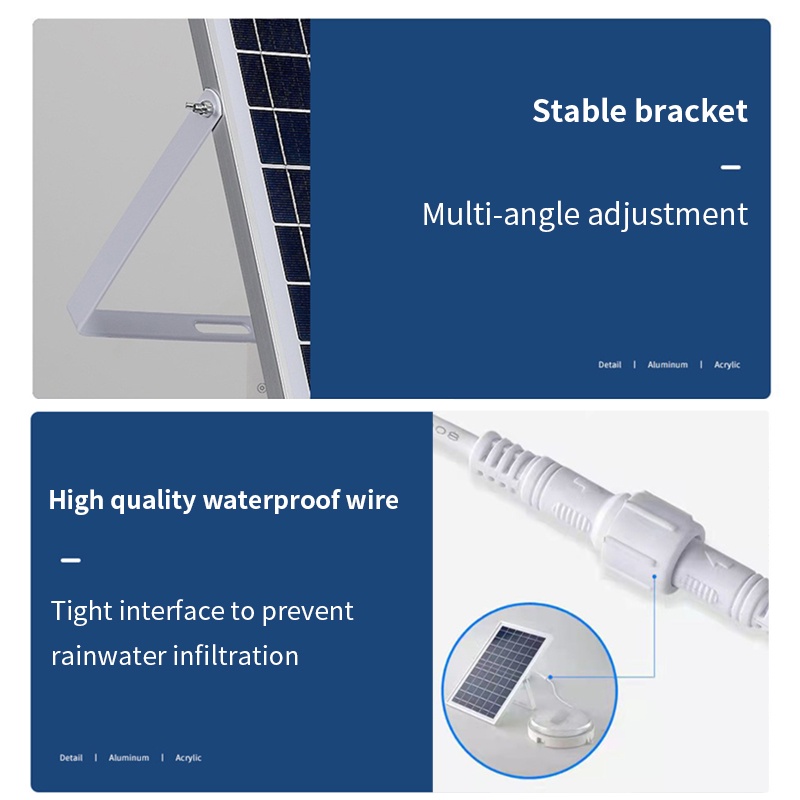 Stable bracket

-

Multi-angle adjustment

Detail | Aluminum | Acrylic

High quality waterproof wire

-

Tight interface to prevent rainwater infiltration

Detail | Aluminum | Acrylic